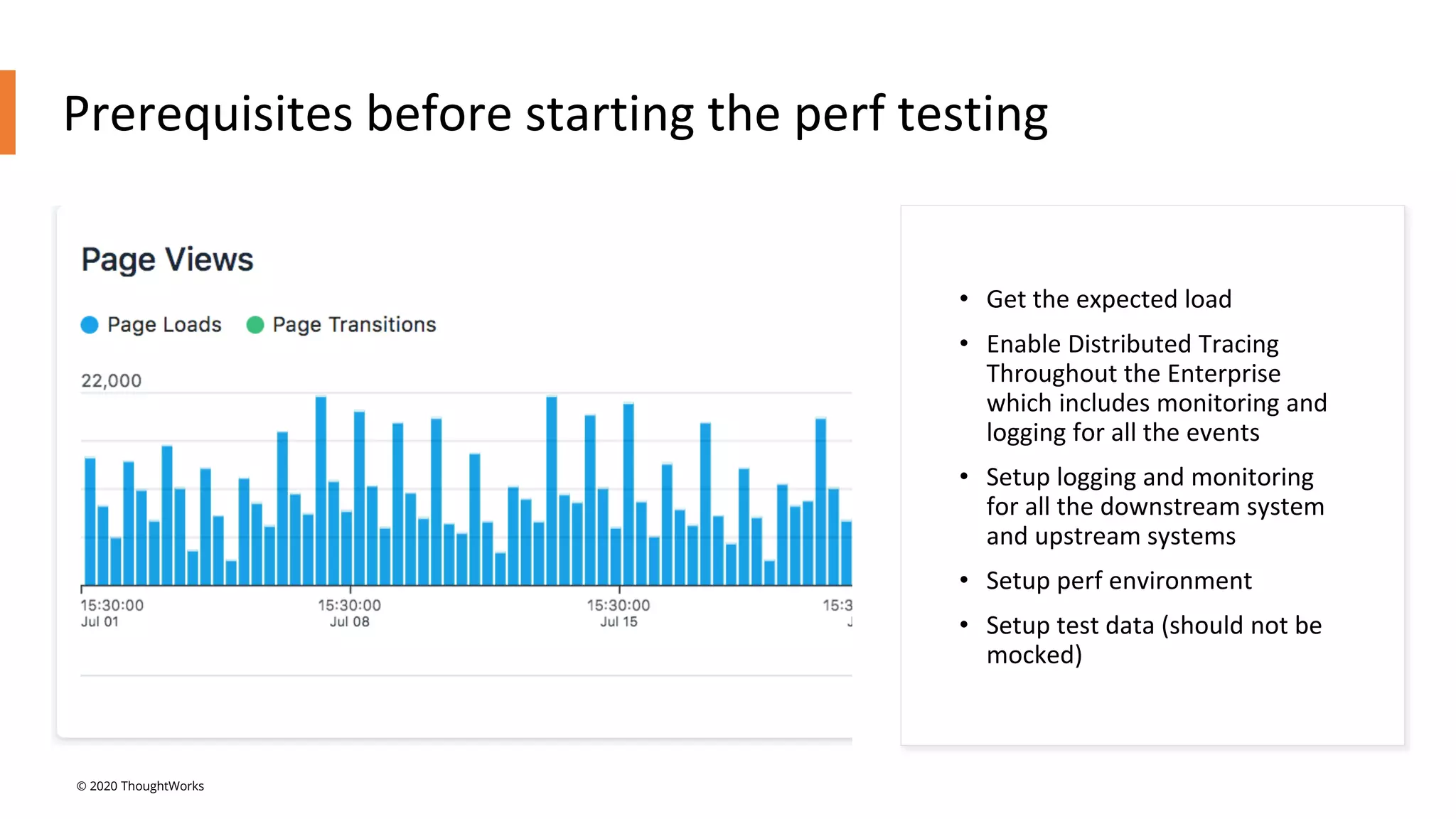 Prerequisites before starting the perf testing

Page Views

Page Loads Page Transitions

22,000

15:30:00 Jul 01
15:30:00 Jul 08
15:30:00 Jul 15
15:3 J

• Get the expected load
• Enable Distributed Tracing Throughout the Enterprise which includes monitoring and logging for all the events
• Setup logging and monitoring for all the downstream system and upstream systems
• Setup perf environment
• Setup test data (should not be mocked)

© 2020 ThoughtWorks